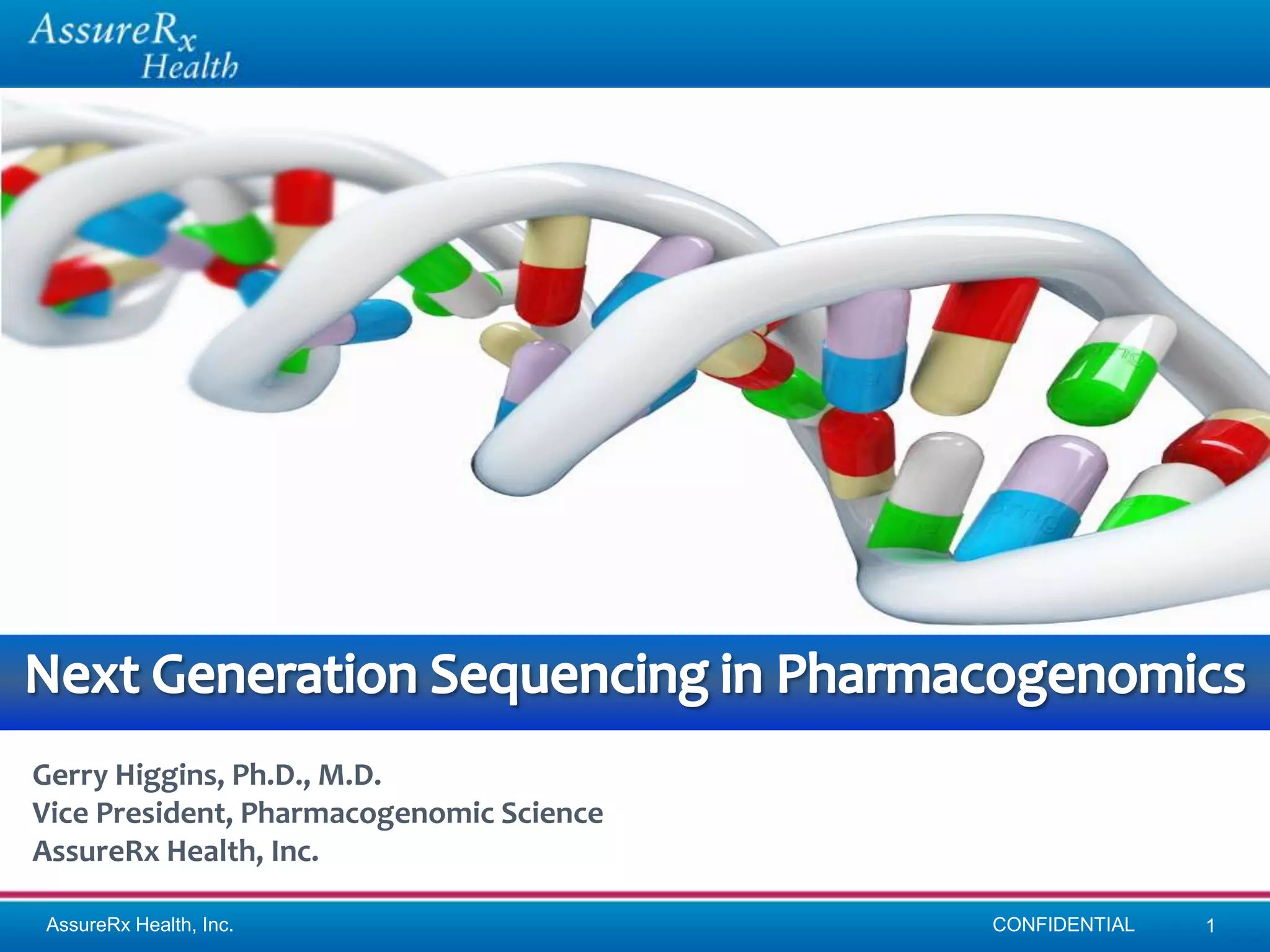 AssureRx
Health

Next Generation Sequencing in Pharmacogenomics

Gerry Higgins, Ph.D., M.D.
Vice President, Pharmacogenomic Science
AssureRx Health, Inc.

AssureRx Health, Inc.
CONFIDENTIAL
1